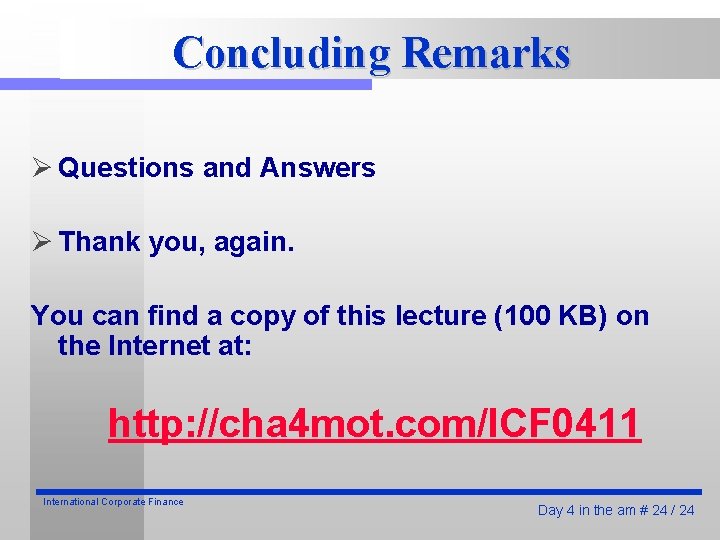 Concluding Remarks

➢ Questions and Answers

➢ Thank you, again.

You can find a copy of this lecture (100 KB) on the Internet at:

http://cha4mot.com/ICF0411

International Corporate Finance

Day 4 in the am # 24 / 24